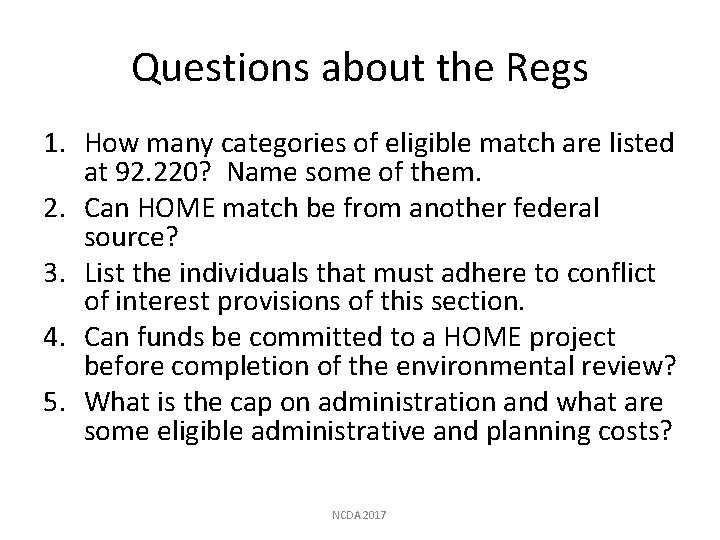 Questions about the Regs

1. How many categories of eligible match are listed at 92.220? Name some of them.
2. Can HOME match be from another federal source?
3. List the individuals that must adhere to conflict of interest provisions of this section.
4. Can funds be committed to a HOME project before completion of the environmental review?
5. What is the cap on administration and what are some eligible administrative and planning costs?

NCDA 2017